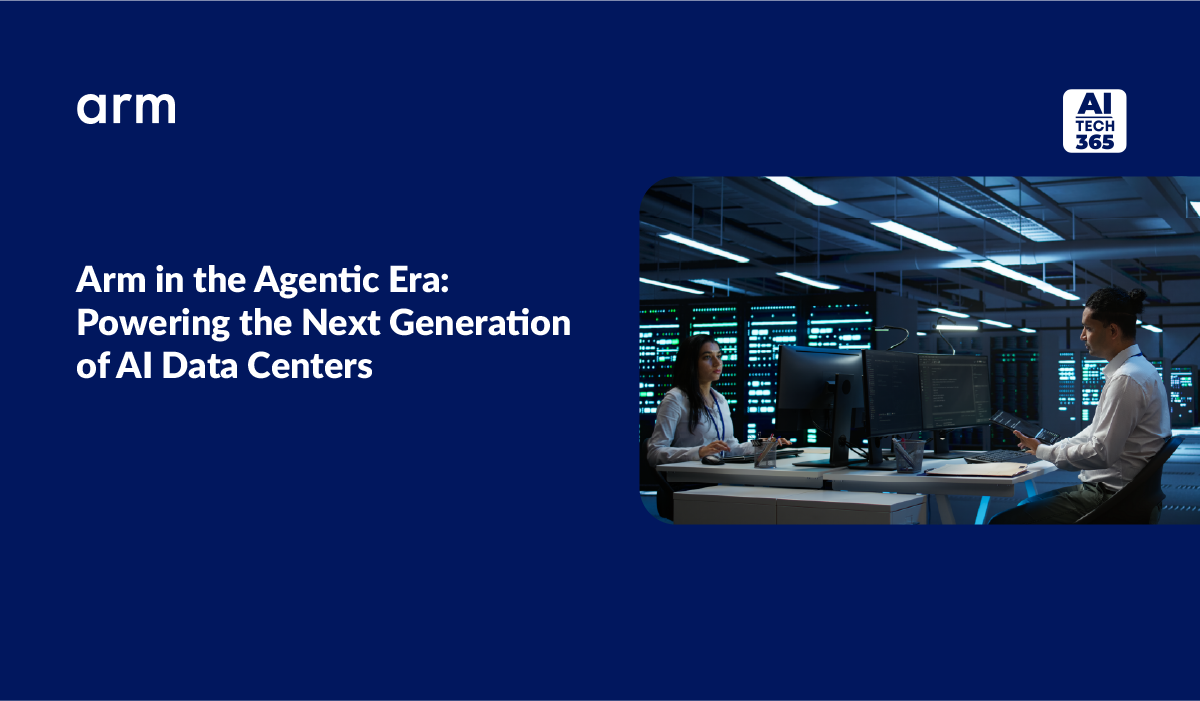 arm

AI TECH 365

Arm in the Agentic Era: Powering the Next Generation of AI Data Centers